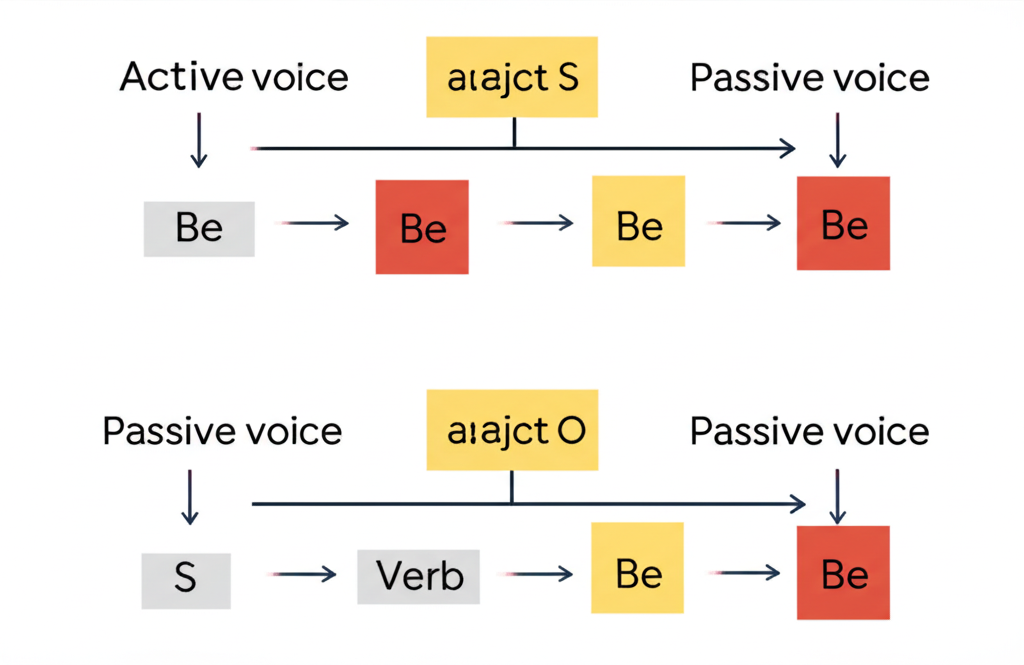 Active voice

aıajct S

Passive voice

Be

Be

Be

Be

Passive voice

aıajct O

Passive voice

S

Verb

Be

Be